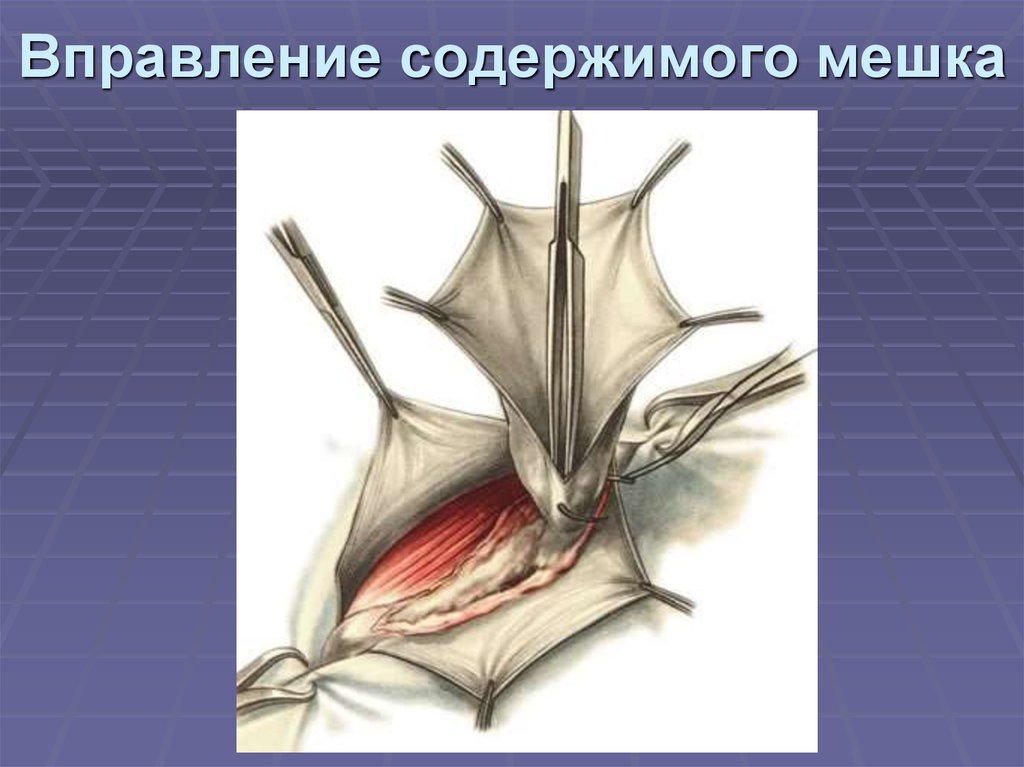 Вправление содержимого мешка